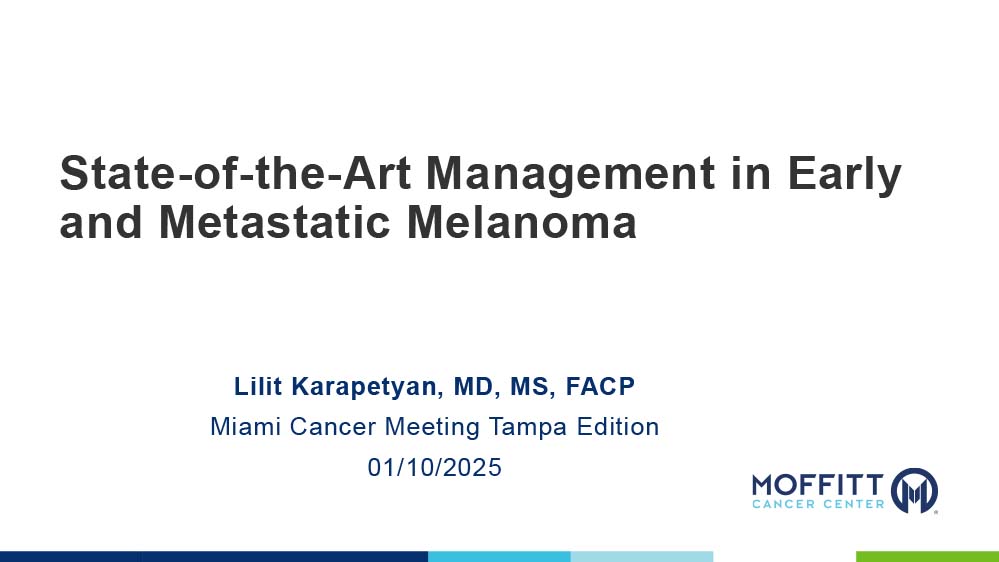 State-of-the-Art Management in Early and Metastatic Melanoma

Lilit Karapetyan, MD, MS, FACP
Miami Cancer Meeting Tampa Edition
01/10/2025

MOFFITT
CANCER CENTER